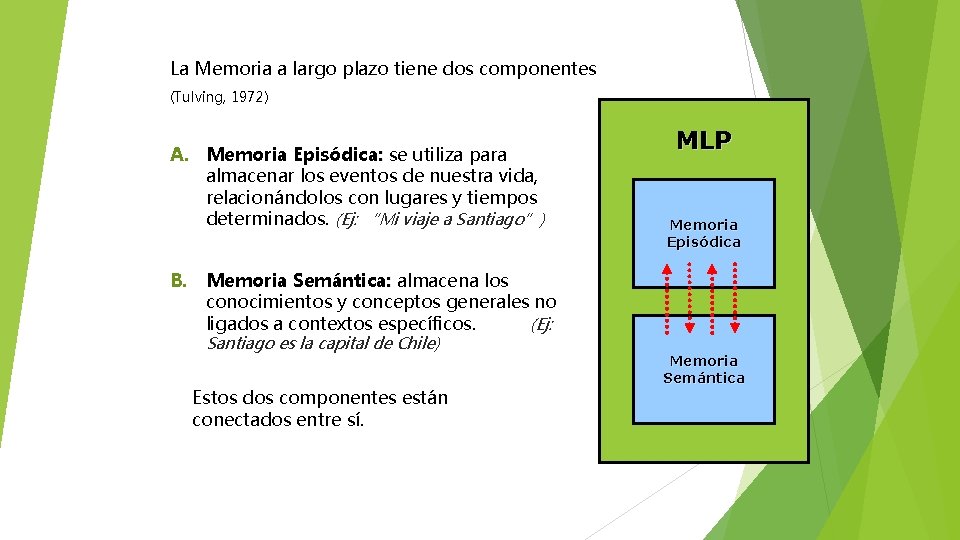 La Memoria a largo plazo tiene dos componentes
(Tulving, 1972)

A. Memoria Episódica: se utiliza para almacenar los eventos de nuestra vida, relacionándolos con lugares y tiempos determinados. (Ej: "Mi viaje a Santiago" )

B. Memoria Semántica: almacena los conocimientos y conceptos generales no ligados a contextos específicos. (Ej: Santiago es la capital de Chile)

Estos dos componentes están conectados entre sí.

MLP

Memoria Episódica

Memoria Semántica